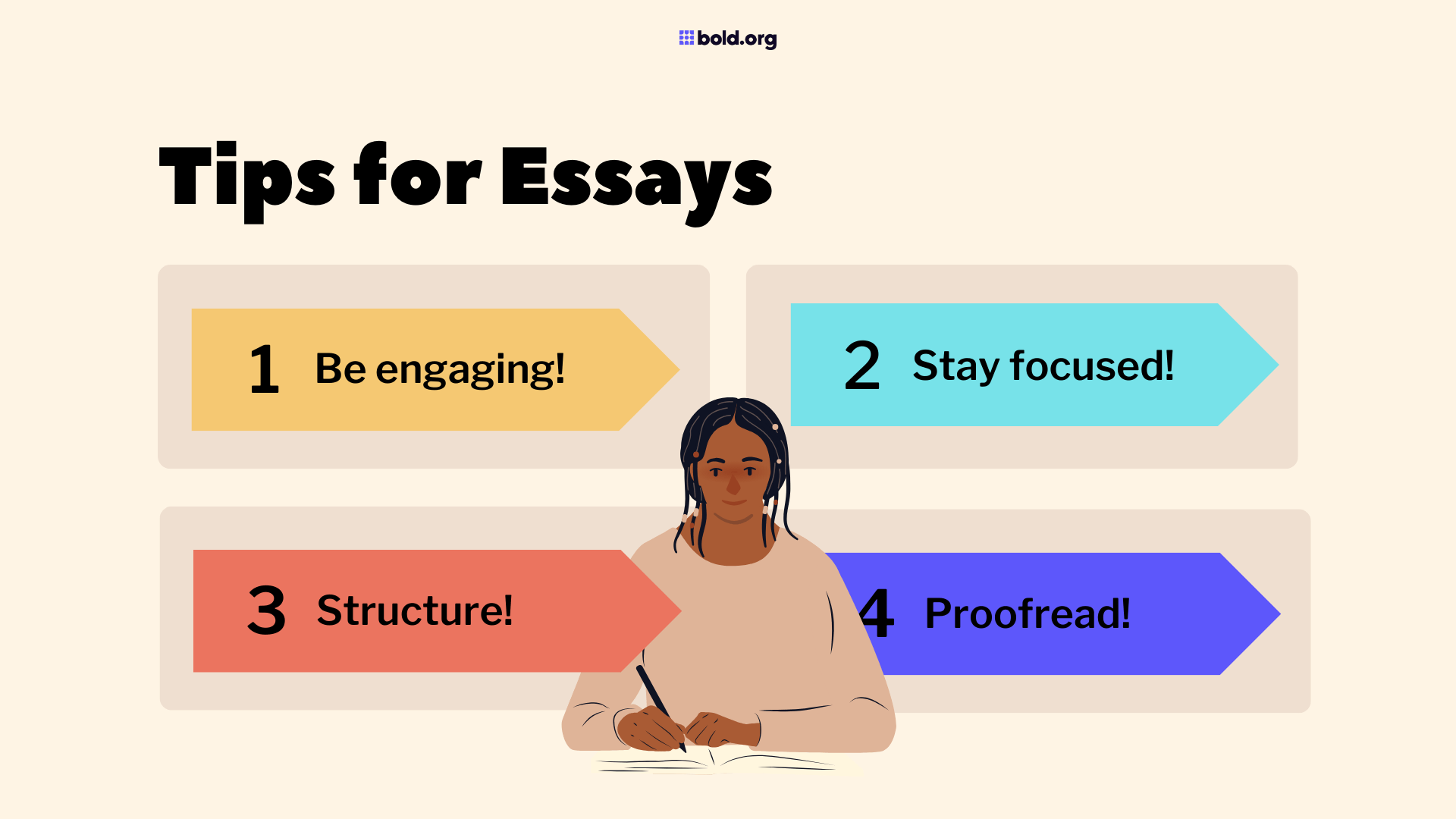 bold.org

Tips for Essays

1 Be engaging!

2 Stay focused!

3 Structure!

4 Proofread!